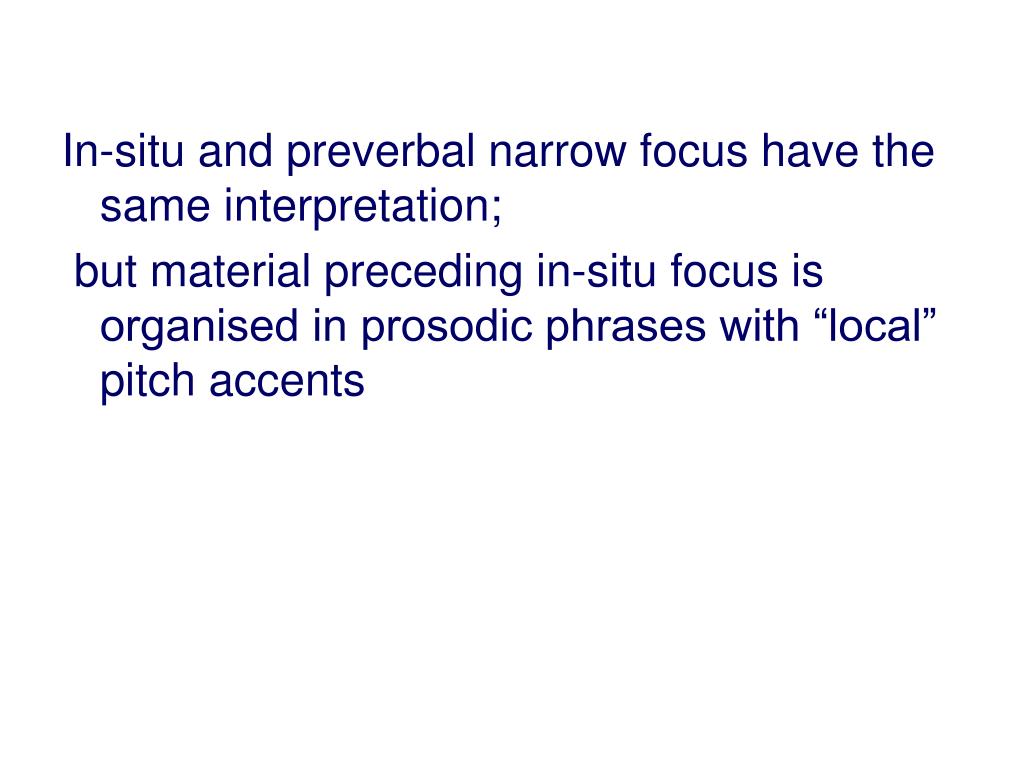 In-situ and preverbal narrow focus have the same interpretation;

but material preceding in-situ focus is organised in prosodic phrases with “local” pitch accents